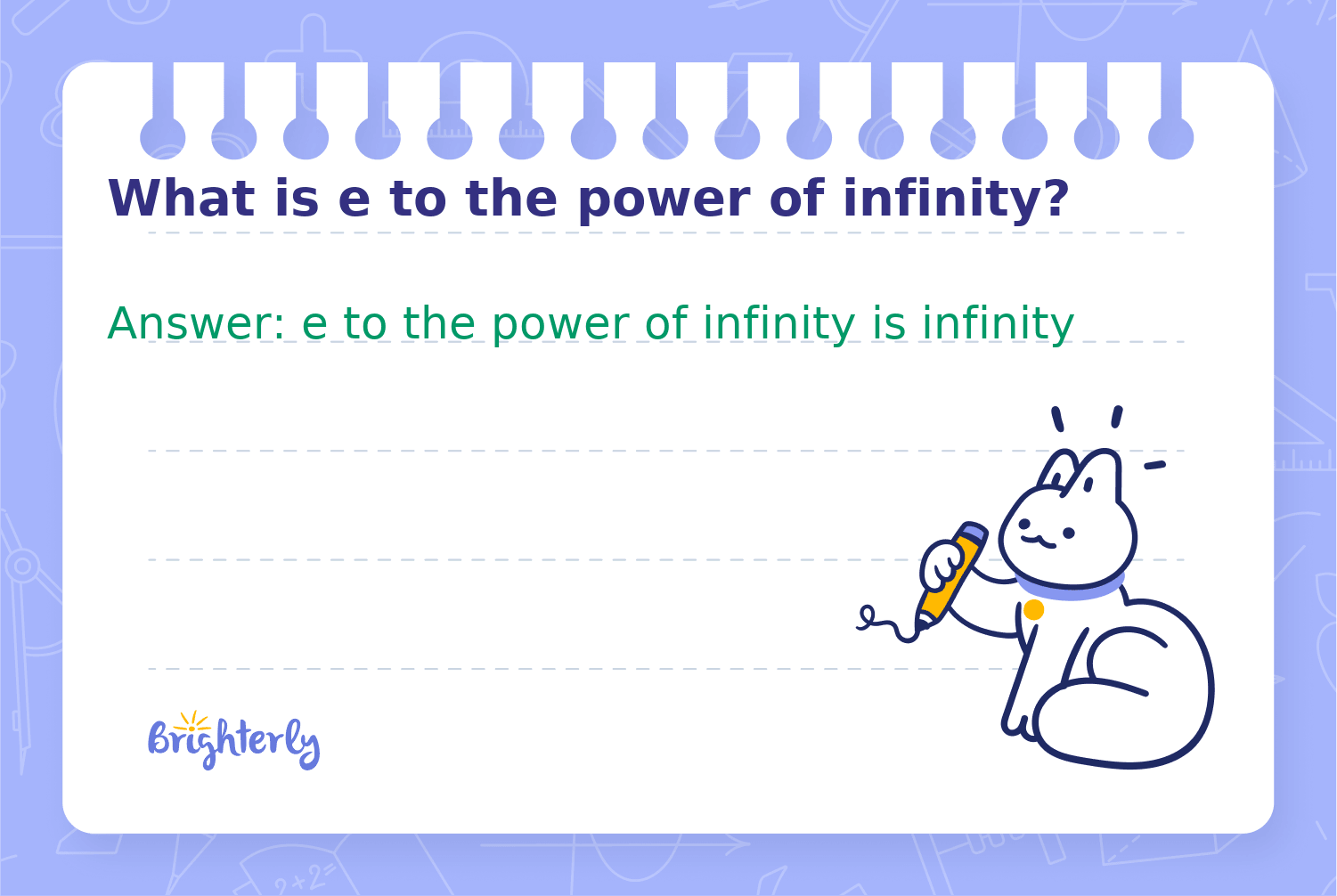 What is e to the power of infinity?

Answer: e to the power of infinity is infinity

Brighterly